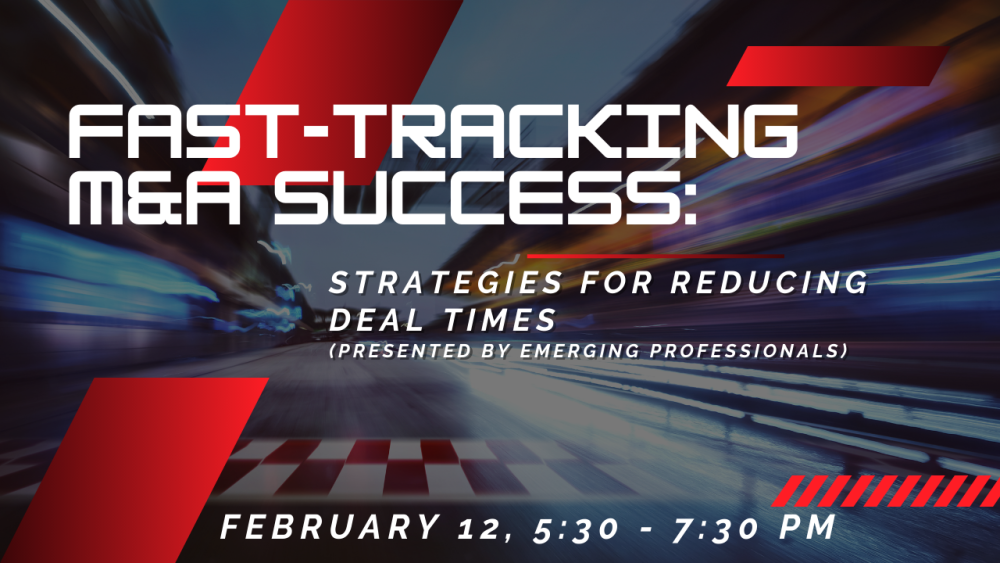 FAST-TRACKING M&A SUCCESS:

STRATEGIES FOR REDUCING DEAL TIMES
(PRESENTED BY EMERGING PROFESSIONALS)

FEBRUARY 12, 5:30 - 7:30 PM